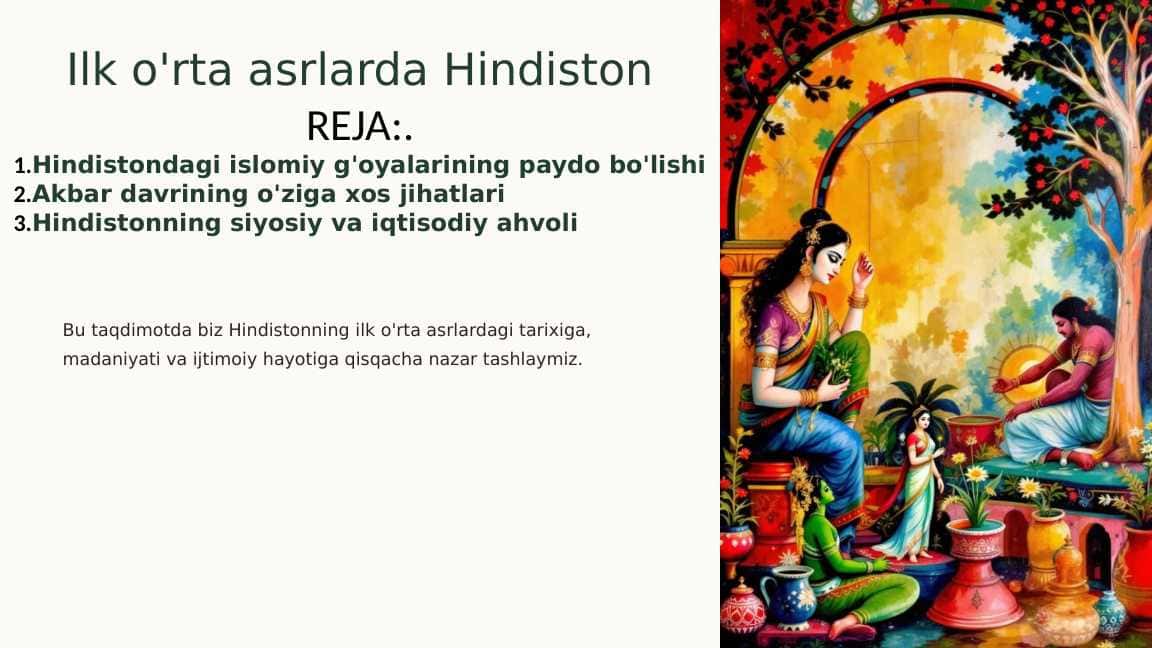 Ilk o'rta asrlarda Hindiston

REJA:.

1.Hindistondagi islomiy g'oyalarining paydo bo'lishi
2.Akbar davrining o'ziga xos jihatlari
3.Hindistonning siyosiy va iqtisodiy ahvoli

Bu taqdimotda biz Hindistonning ilk o'rta asrlardagi tarixiga, madaniyati va ijtimoiy hayotiga qisqacha nazar tashlaymiz.